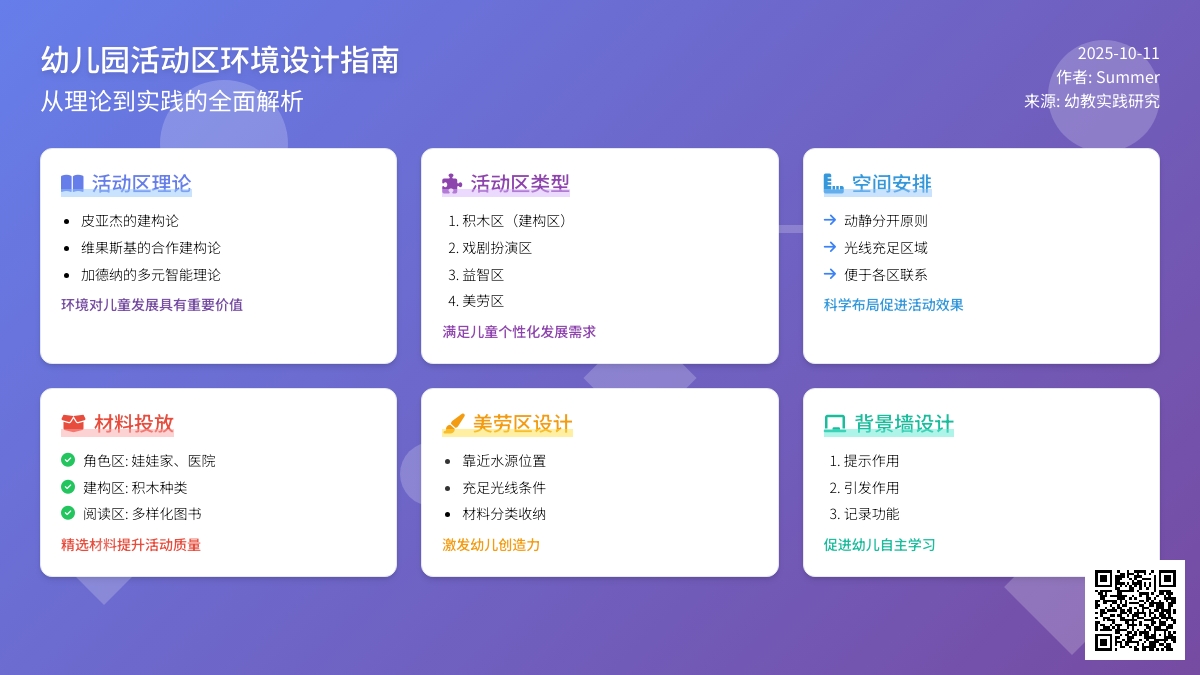 幼儿园活动区环境设计指南
从理论到实践的全面解析

2025-10-11
作者: Summer
来源: 幼教实践研究

活动区理论
- 皮亚杰的建构论
- 维果斯基的合作建构论
- 加德纳的多元智能理论
环境对儿童发展具有重要价值

活动区类型
1. 积木区（建构区）
2. 戏剧扮演区
3. 益智区
4. 美劳区
满足儿童个性化发展需求

空间安排
→ 动静分开原则
→ 光线充足区域
→ 便于各区联系
科学布局促进活动效果

材料投放
角色区: 娃娃家、医院
建构区: 积木种类
阅读区: 多样化图书
精选材料提升活动质量

美劳区设计
- 靠近水源位置
- 充足光线条件
- 材料分类收纳
激发幼儿创造力

背景墙设计
1. 提示作用
2. 引发作用
3. 记录功能
促进幼儿自主学习